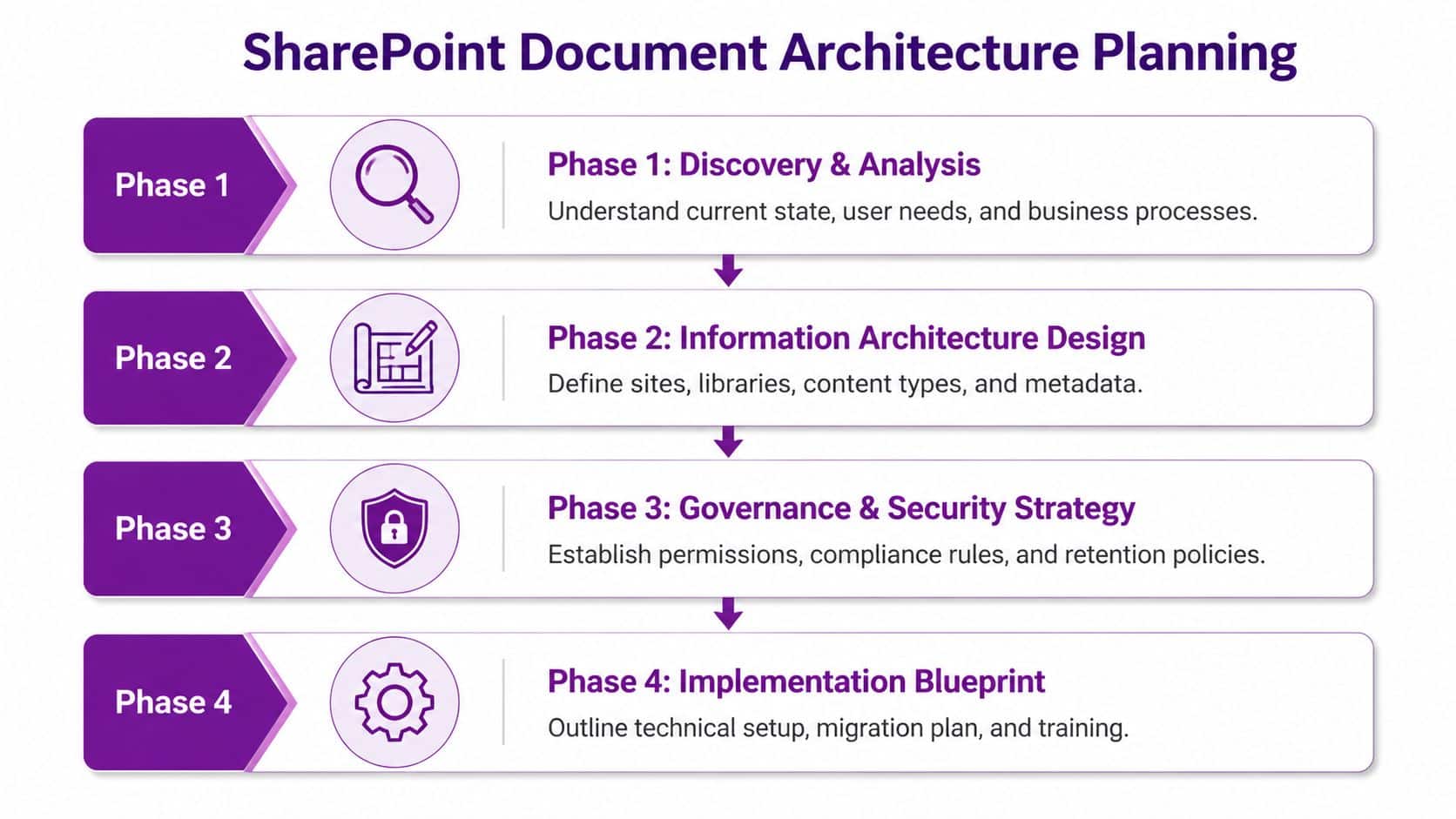 SharePoint Document Architecture Planning

Phase 1

Phase 1: Discovery & Analysis

Understand current state, user needs, and business processes.

Phase 2

Phase 2: Information Architecture Design

Define sites, libraries, content types, and metadata.

Phase 3

Phase 3: Governance & Security Strategy

Establish permissions, compliance rules, and retention policies.

Phase 4

Phase 4: Implementation Blueprint

Outline technical setup, migration plan, and training.